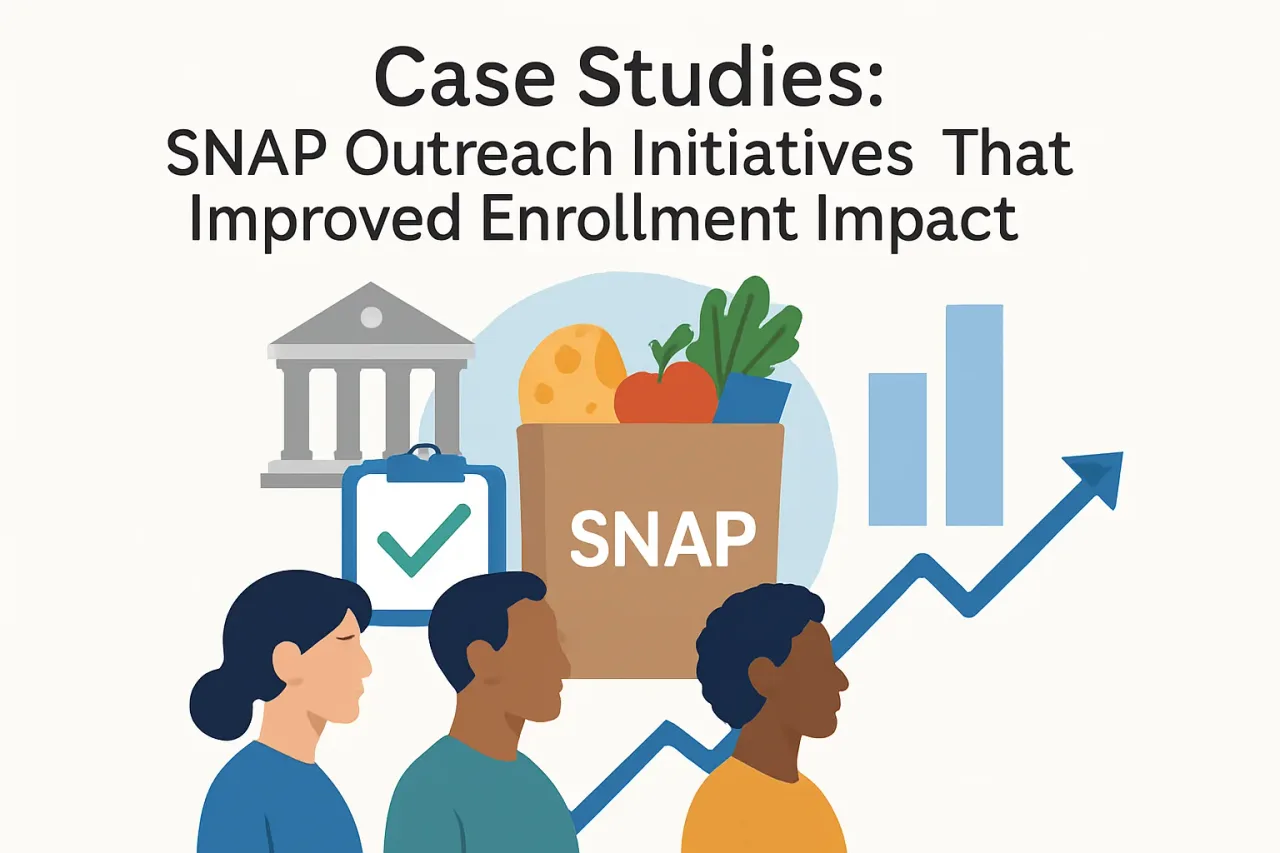 Case Studies:
SNAP Outreach Initiatives That Improved Enrollment Impact

SNAP